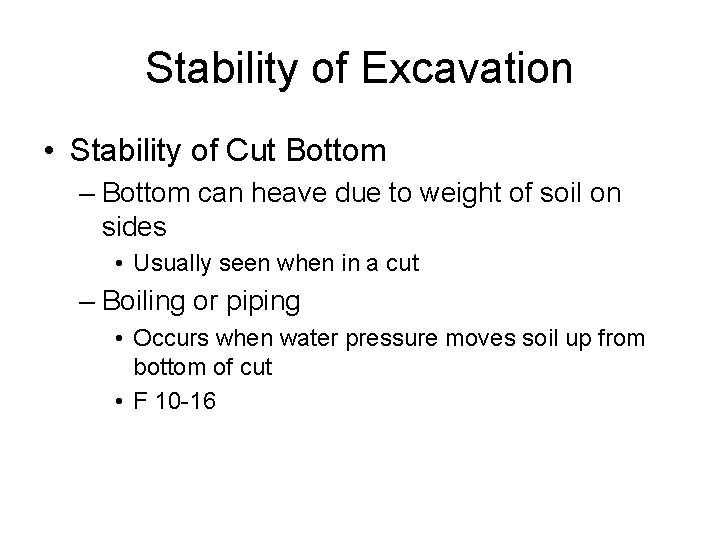 Stability of Excavation

• Stability of Cut Bottom
– Bottom can heave due to weight of soil on sides
• Usually seen when in a cut
– Boiling or piping
• Occurs when water pressure moves soil up from bottom of cut
• F 10-16